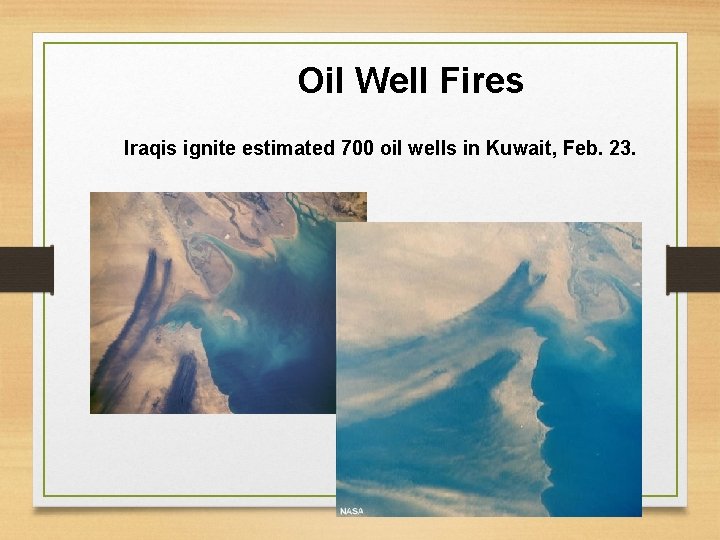 Oil Well Fires

Iraqis ignite estimated 700 oil wells in Kuwait, Feb. 23.

NASA